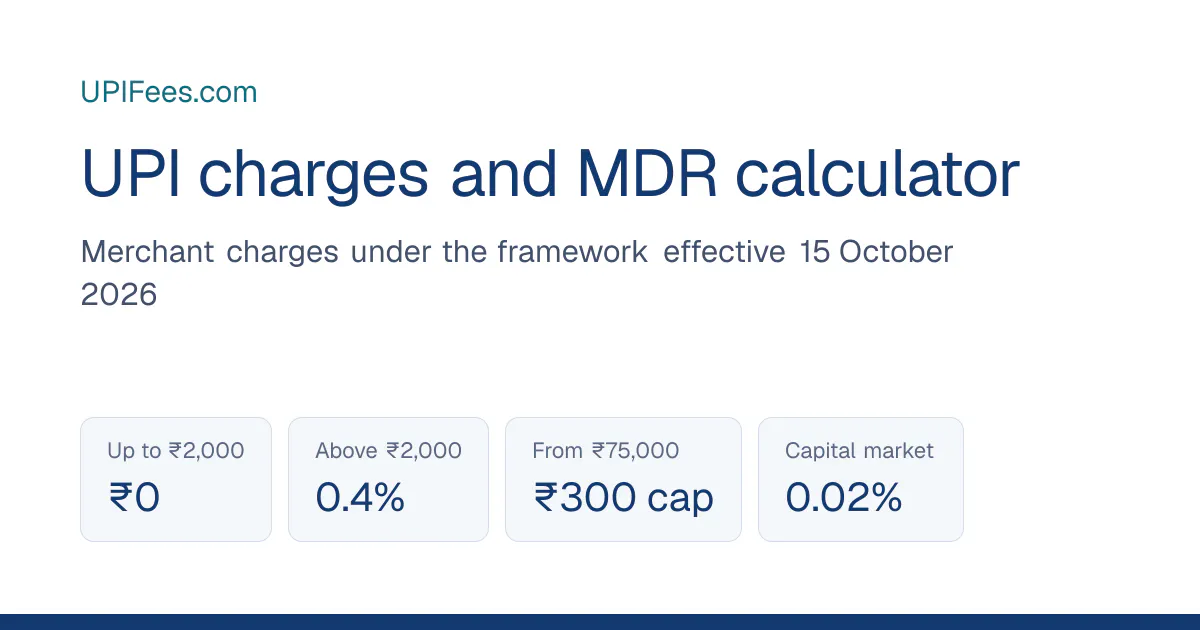 UPIFees.com

UPI charges and MDR calculator

Merchant charges under the framework effective 15 October 2026

Up to ₹2,000
₹0

Above ₹2,000
0.4%

From ₹75,000
₹300 cap

Capital market
0.02%